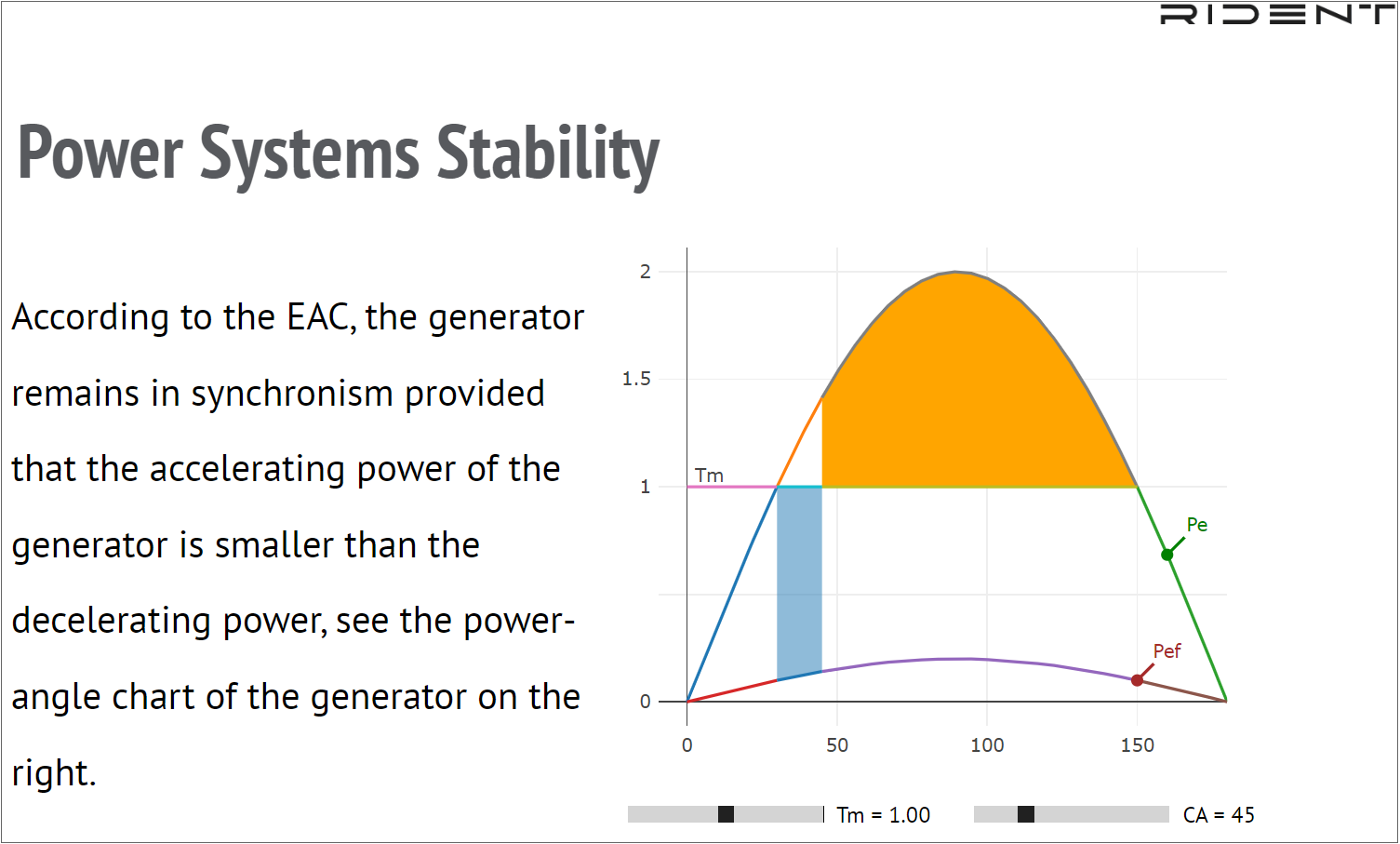 RIDENT

Power Systems Stability

According to the EAC, the generator remains in synchronism provided that the accelerating power of the generator is smaller than the decelerating power, see the power-angle chart of the generator on the right.

2
1.5
1
0
Tm
Pe
Pef
0
50
100
150

Tm = 1.00
CA = 45